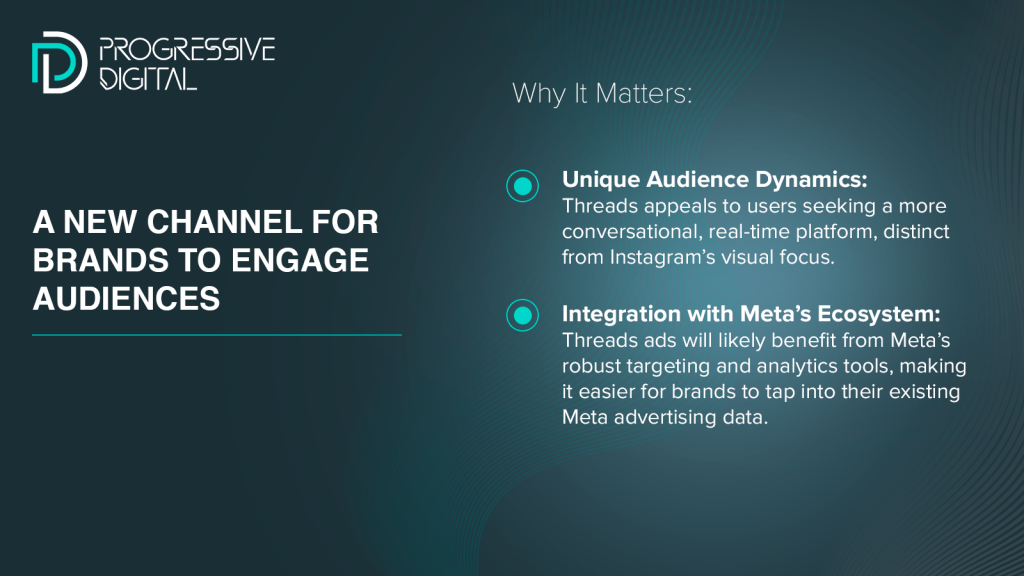 PROGRESSIVE DIGITAL

A NEW CHANNEL FOR BRANDS TO ENGAGE AUDIENCES

Why It Matters:

Unique Audience Dynamics:
Threads appeals to users seeking a more conversational, real-time platform, distinct from Instagram's visual focus.

Integration with Meta's Ecosystem:
Threads ads will likely benefit from Meta's robust targeting and analytics tools, making it easier for brands to tap into their existing Meta advertising data.